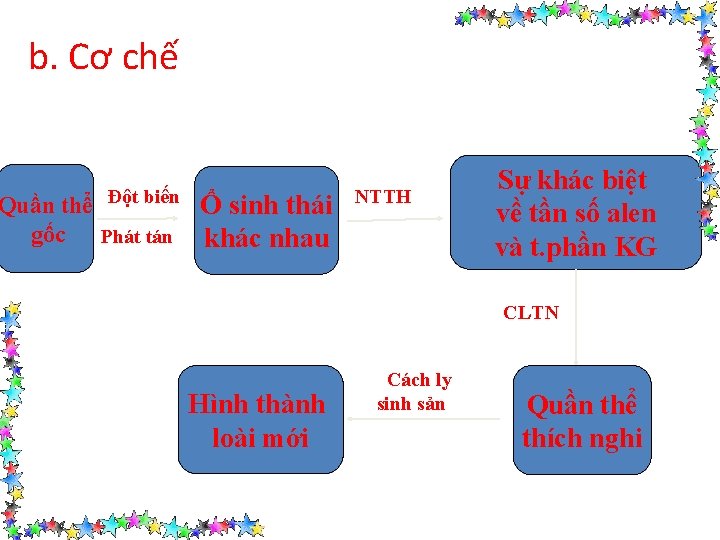 b. Cơ chế

Quần thể gốc

Đột biến

Phát tán

Ổ sinh thái khác nhau

NTTH

Sự khác biệt về tần số alen và t.phần KG

CLTN

Quần thể thích nghi

Cách ly sinh sản

Hình thành loài mới